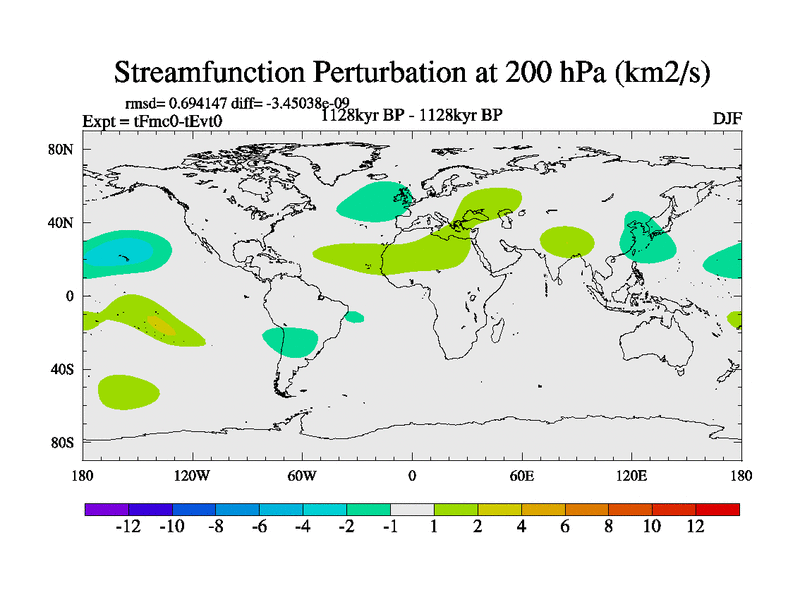 Streamfunction Perturbation at 200 hPa (km2/s)

rmsd= 0.694147 diff= -3.45038e-09

Expt = tFmc0-tEvt0

1128kyr BP - 1128kyr BP

DJF

80N
40N
0
40S
80S

180
120W
60W
0
60E
120E
180

-12 -10 -8 -6 -4 -2 -1 1 2 4 6 8 10 12